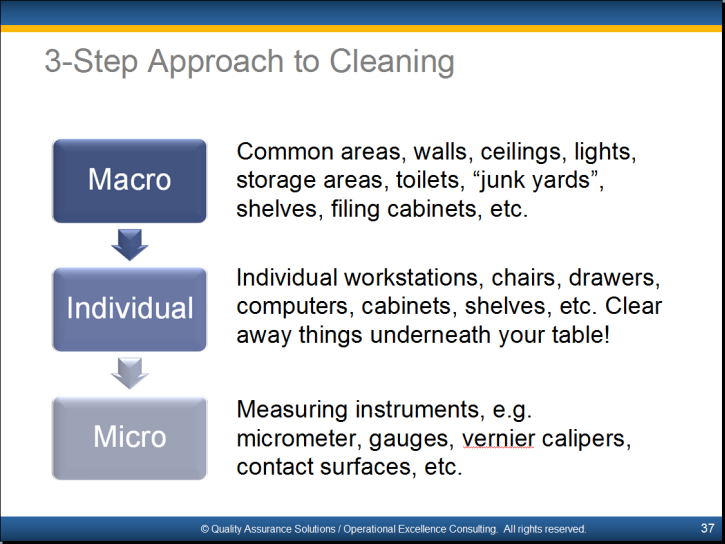 3-Step Approach to Cleaning

Macro

Common areas, walls, ceilings, lights, storage areas, toilets, “junk yards”, shelves, filing cabinets, etc.

Individual

Individual workstations, chairs, drawers, computers, cabinets, shelves, etc. Clear away things underneath your table!

Micro

Measuring instruments, e.g. micrometer, gauges, vernier calipers, contact surfaces, etc.

© Quality Assurance Solutions / Operational Excellence Consulting. All rights reserved.

37